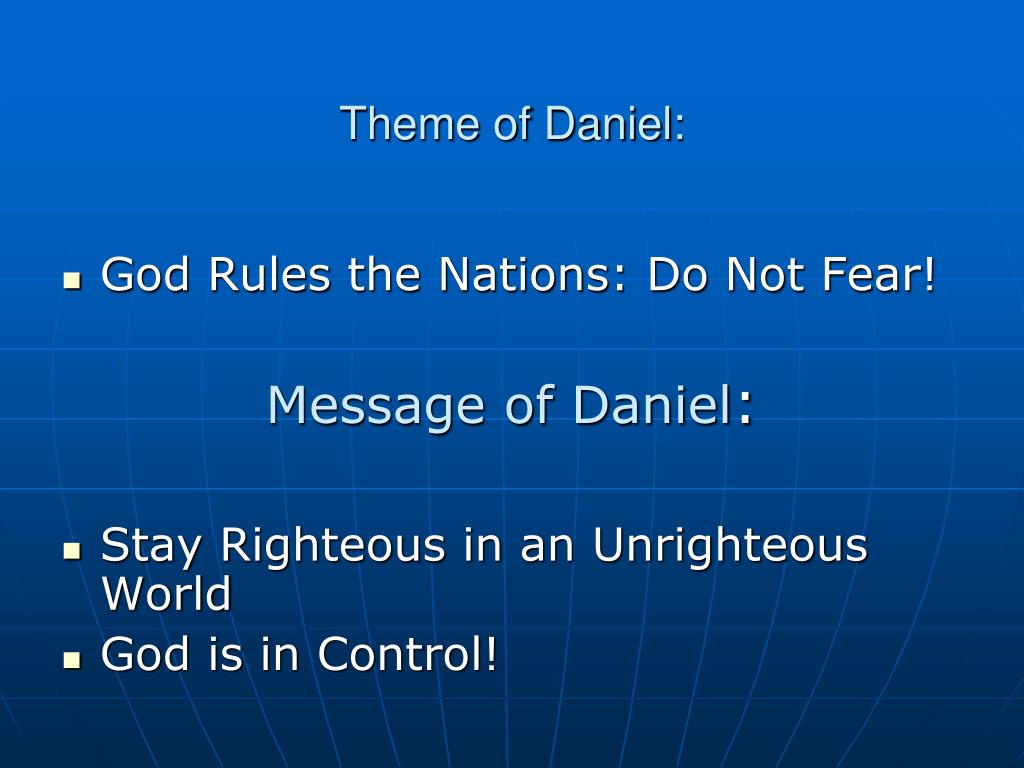 Theme of Daniel:

- God Rules the Nations: Do Not Fear!

Message of Daniel:

- Stay Righteous in an Unrighteous World
- God is in Control!